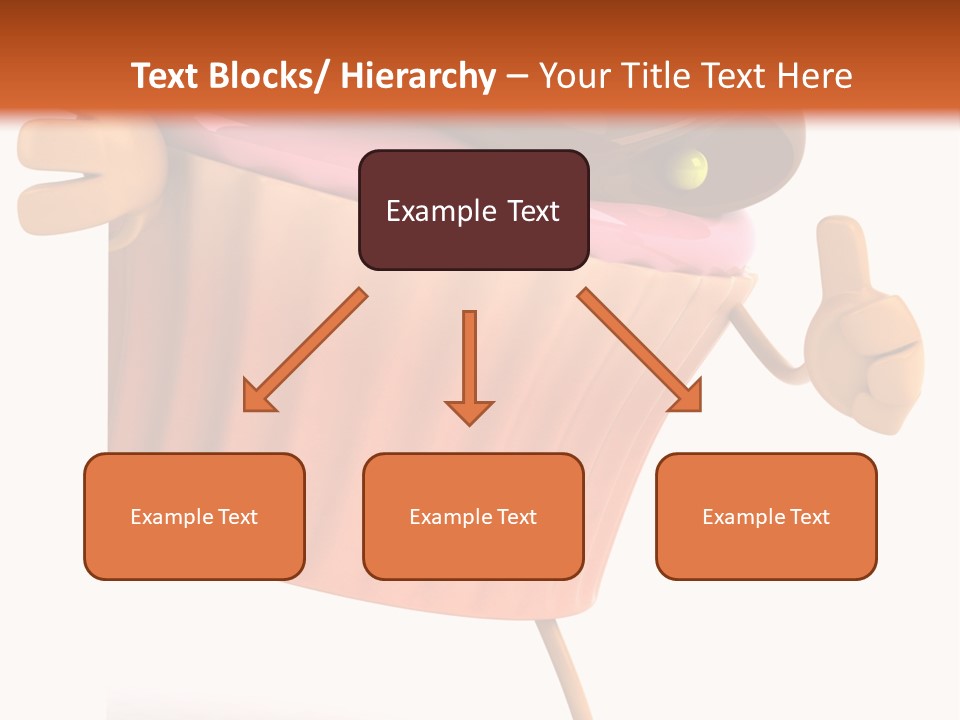 Text Blocks/ Hierarchy – Your Title Text Here

Example Text

Example Text

Example Text

Example Text